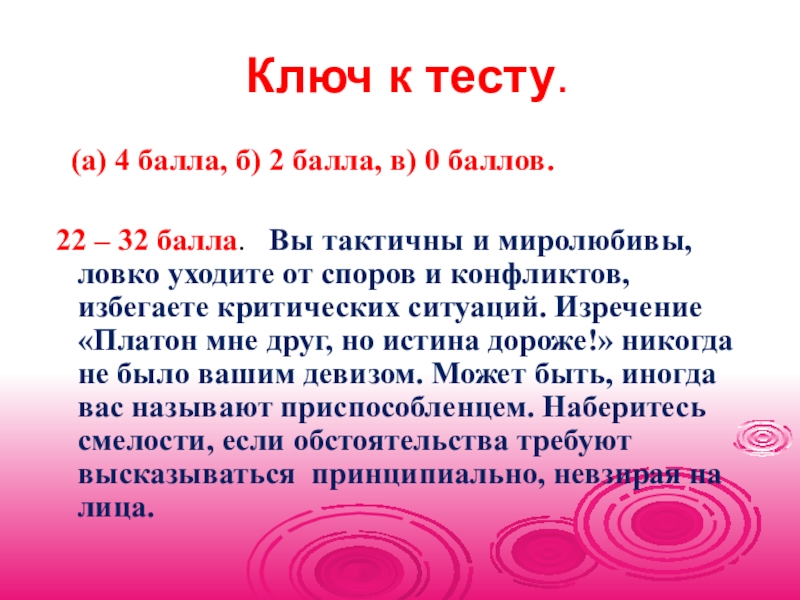 Ключ к тесту.

(а) 4 балла, б) 2 балла, в) 0 баллов.

22 – 32 балла. Вы тактичны и миролюбивы, ловко уходите от споров и конфликтов, избегаете критических ситуаций. Изречение «Платон мне друг, но истина дороже!» никогда не было вашим девизом. Может быть, иногда вас называют приспособленцем. Наберитесь смелости, если обстоятельства требуют высказываться принципиально, невзирая на лица.